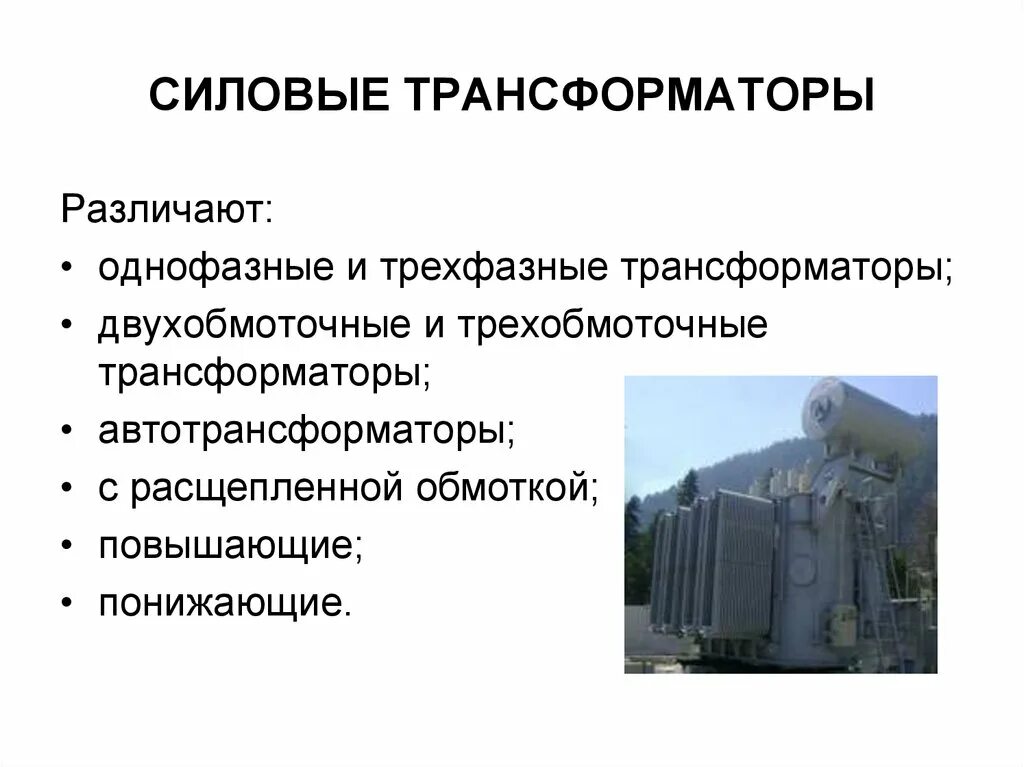 СИЛОВЫЕ ТРАНСФОРМАТОРЫ

Различают:
• однофазные и трехфазные трансформаторы;
• двухобмоточные и трехобмоточные трансформаторы;
• автотрансформаторы;
• с расщепленной обмоткой;
• повышающие;
• понижающие.